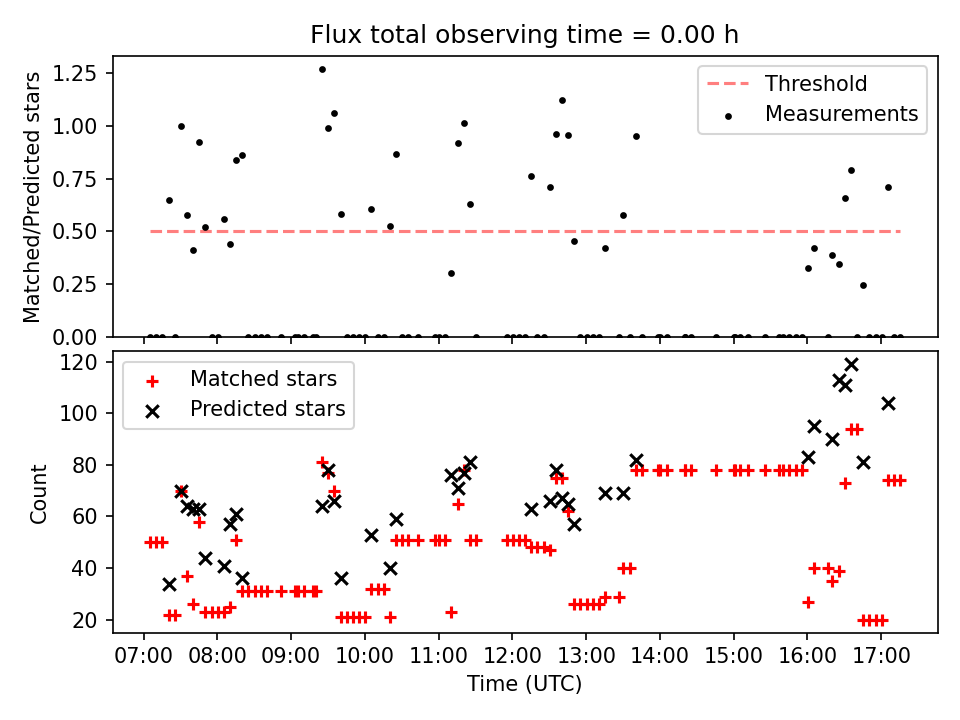 Flux total observing time = 0.00 h

Matched/Predicted stars

1.25
1.00
0.75
0.50
0.25
0.00

Threshold
Measurements

Count

120
100
80
60
40
20

Matched stars
Predicted stars

07:00 08:00 09:00 10:00 11:00 12:00 13:00 14:00 15:00 16:00 17:00

Time (UTC)